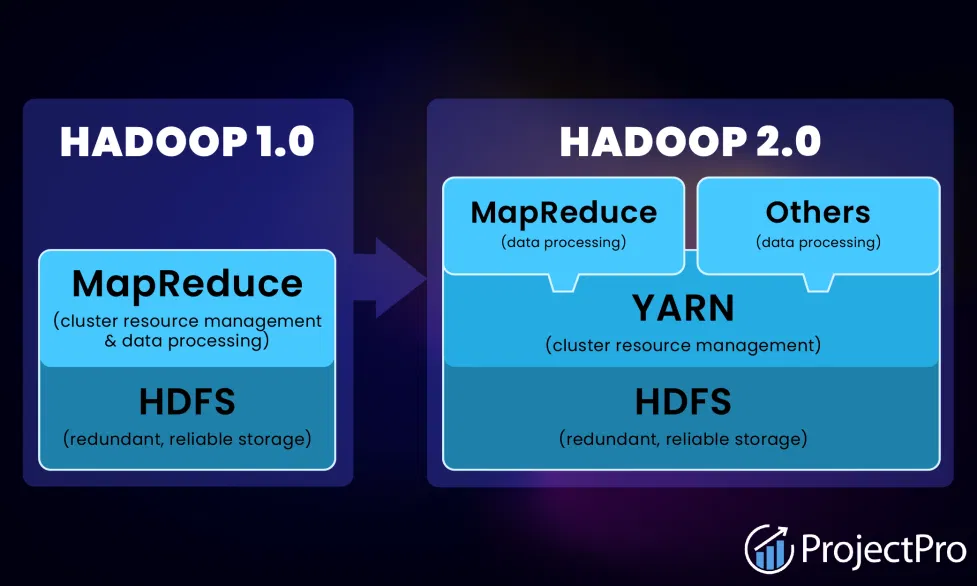 HADOOP 1.0

MapReduce
(cluster resource management & data processing)

HDFS
(redundant, reliable storage)

HADOOP 2.0

MapReduce
(data processing)

Others
(data processing)

YARN
(cluster resource management)

HDFS
(redundant, reliable storage)

ProjectPro